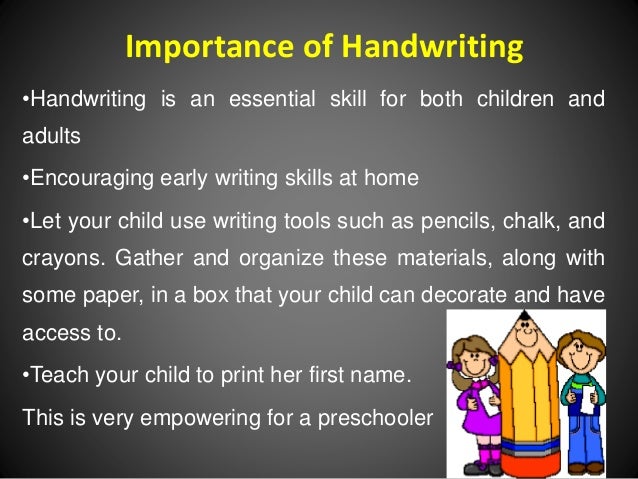 Importance of Handwriting

•Handwriting is an essential skill for both children and adults

•Encouraging early writing skills at home

•Let your child use writing tools such as pencils, chalk, and crayons. Gather and organize these materials, along with some paper, in a box that your child can decorate and have access to.

•Teach your child to print her first name.

This is very empowering for a preschooler